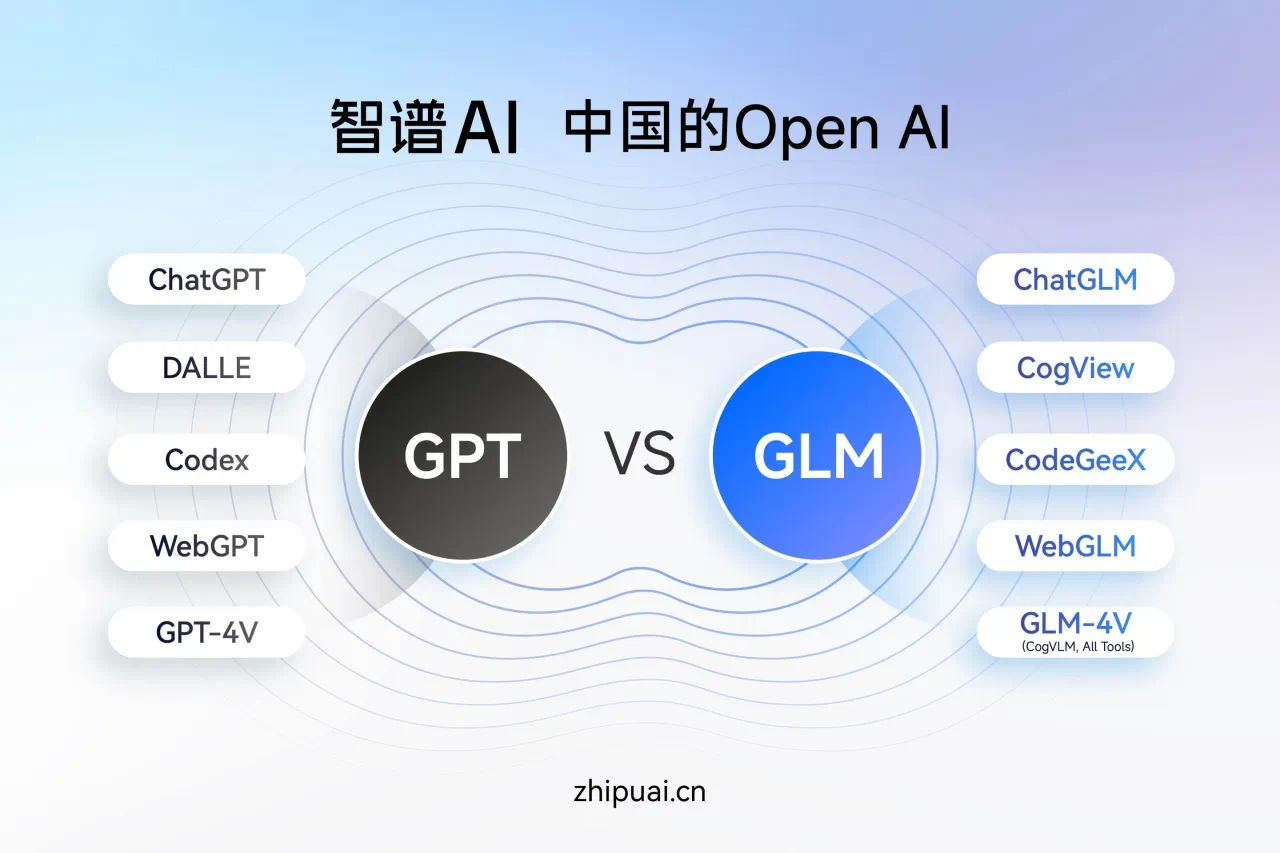 智谱AI 中国的Open AI

ChatGPT
DALLE
Codex
WebGPT
GPT-4V

GPT

VS

GLM

ChatGLM
CogView
CodeGeeX
WebGLM
GLM-4V
(CogVLM, All Tools)

zhipuai.cn